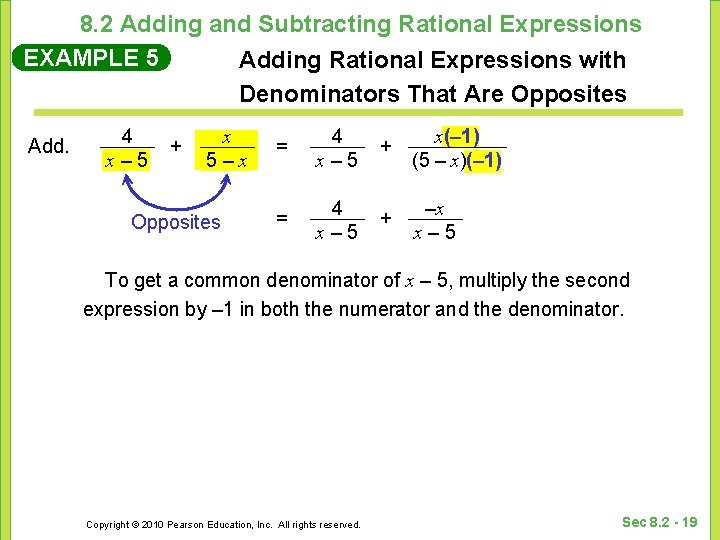 8.2 Adding and Subtracting Rational Expressions

EXAMPLE 5

Adding Rational Expressions with Denominators That Are Opposites

Add. $\frac{4}{x-5} + \frac{x}{5-x} = \frac{4}{x-5} + \frac{x(-1)}{(5-x)(-1)}$

Opposites

$= \frac{4}{x-5} + \frac{-x}{x-5}$

To get a common denominator of $x - 5$, multiply the second expression by –1 in both the numerator and the denominator.

Copyright © 2010 Pearson Education, Inc. All rights reserved.

Sec 8.2 - 19